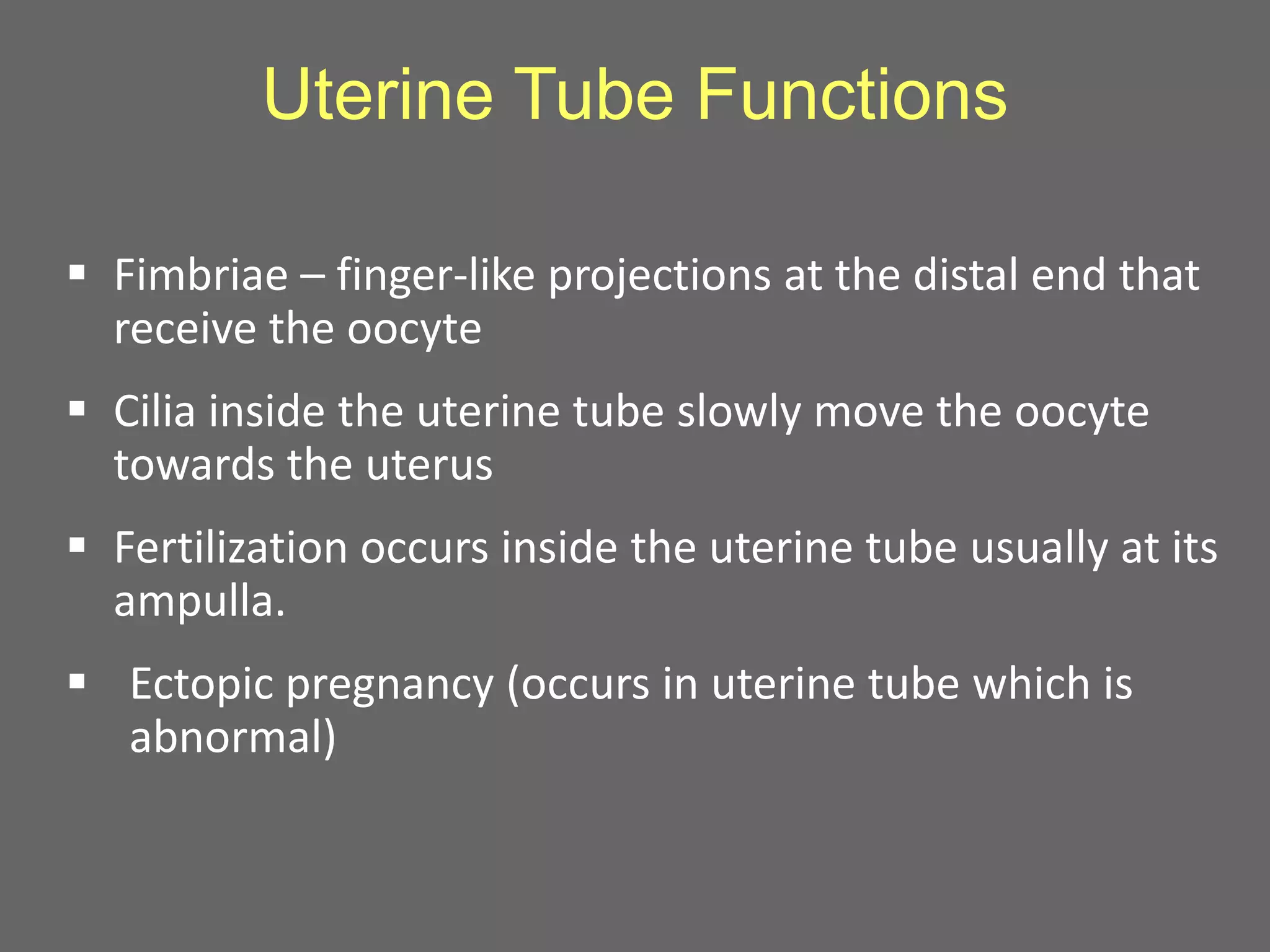 Uterine Tube Functions

▪ Fimbriae – finger-like projections at the distal end that receive the oocyte

▪ Cilia inside the uterine tube slowly move the oocyte towards the uterus

▪ Fertilization occurs inside the uterine tube usually at its ampulla.

▪ Ectopic pregnancy (occurs in uterine tube which is abnormal)